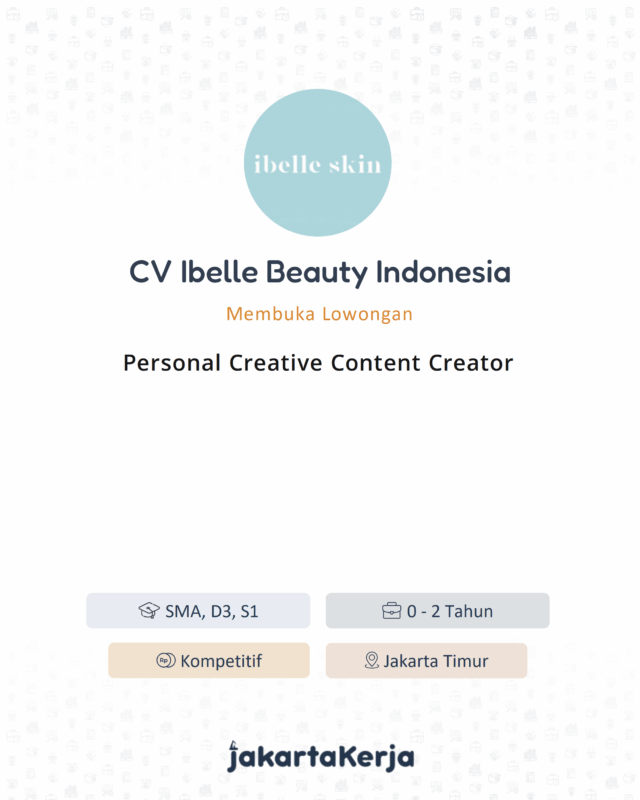 ibelle skin

CV Ibelle Beauty Indonesia

Membuka Lowongan

Personal Creative Content Creator

SMA, D3, S1

0 - 2 Tahun

Rp Kompetitif

Jakarta Timur

jakartaKerja